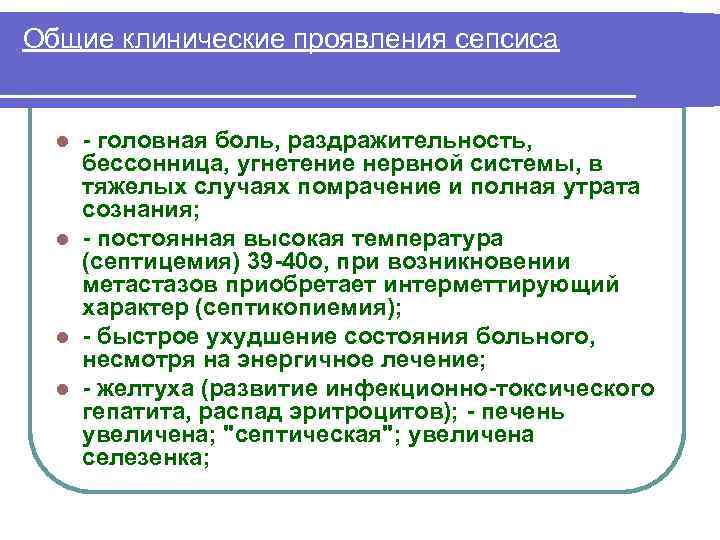 Общие клинические проявления сепсиса

- головная боль, раздражительность, бессонница, угнетение нервной системы, в тяжелых случаях помрачение и полная утрата сознания;
- постоянная высокая температура (септицемия) 39-40о, при возникновении метастазов приобретает интерметтирующий характер (септикопиемия);
- быстрое ухудшение состояния больного, несмотря на энергичное лечение;
- желтуха (развитие инфекционно-токсического гепатита, распад эритроцитов); - печень увеличена; "септическая"; увеличена селезенка;